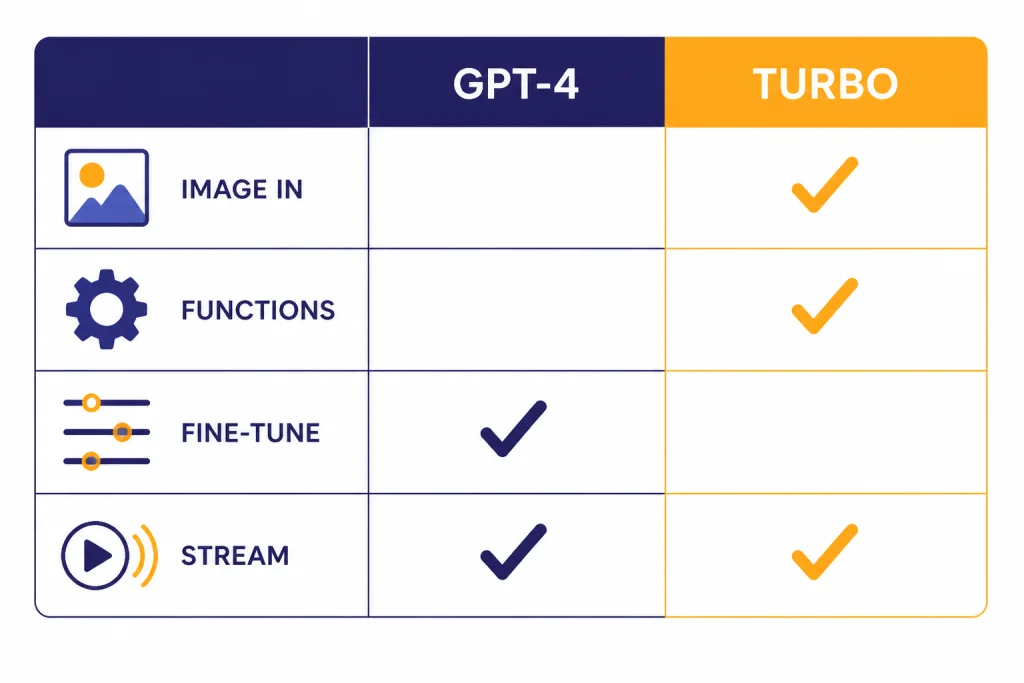 | | GPT-4 | TURBO |
|---|---|---|
| IMAGE IN | | ✓ |
| FUNCTIONS | | ✓ |
| FINE-TUNE | ✓ | |
| STREAM | ✓ | ✓ |